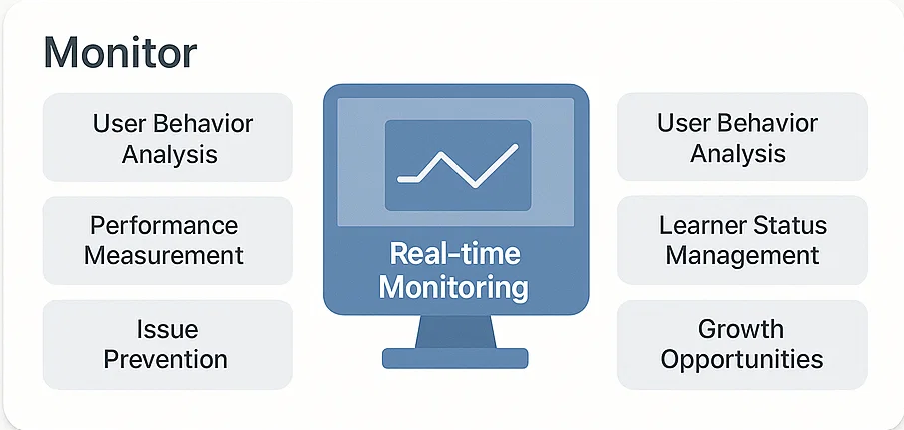 Monitor

User Behavior Analysis

Performance Measurement

Issue Prevention

Real-time Monitoring

User Behavior Analysis

Learner Status Management

Growth Opportunities